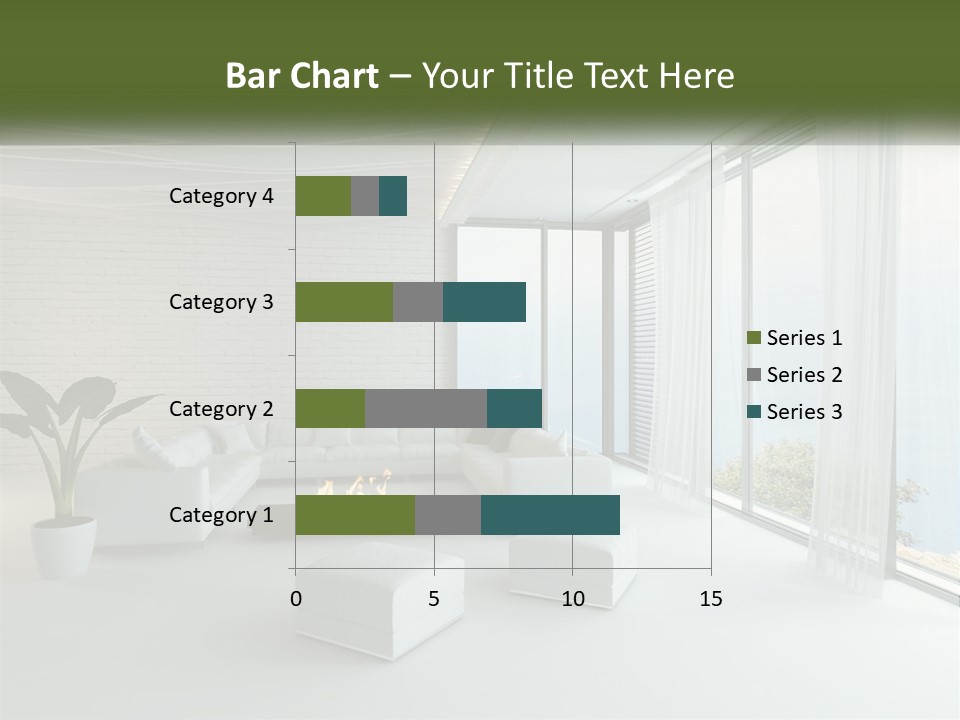 Bar Chart – Your Title Text Here

Category 4
Category 3
Category 2
Category 1

0
5
10
15

Series 1
Series 2
Series 3